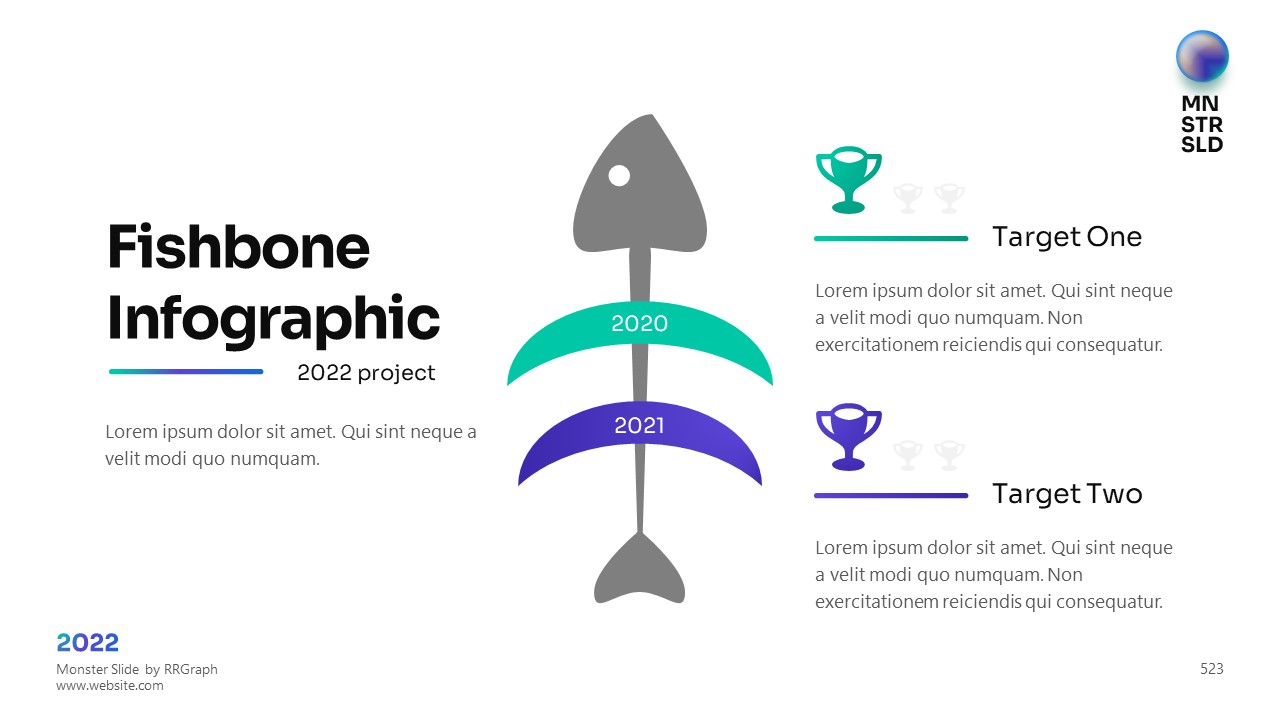 MN
STR
SLD

Fishbone Infographic

2022 project

Lorem ipsum dolor sit amet. Qui sint neque a velit modi quo numquam.

2020

2021

Target One

Lorem ipsum dolor sit amet. Qui sint neque a velit modi quo numquam. Non exercitationem reiciendis qui consequatur.

Target Two

Lorem ipsum dolor sit amet. Qui sint neque a velit modi quo numquam. Non exercitationem reiciendis qui consequatur.

2022
Monster Slide by RRGraph
www.website.com

523